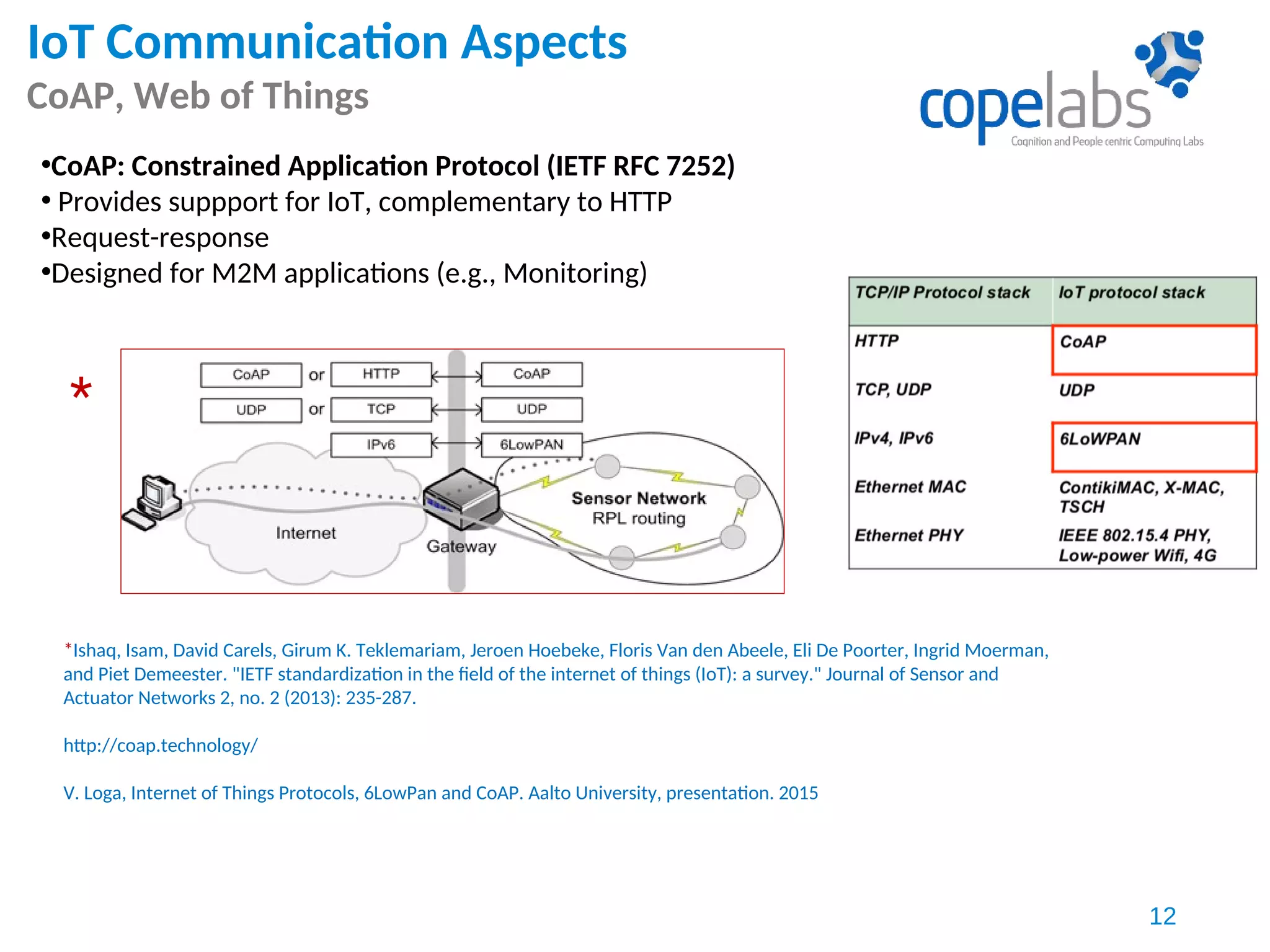 IoT Communication Aspects
CoAP, Web of Things

copelabs
Cognition and People centric Computing Labs

•CoAP: Constrained Application Protocol (IETF RFC 7252)
• Provides suppport for IoT, complementary to HTTP
•Request-response
•Designed for M2M applications (e.g., Monitoring)

*

CoAP or HTTP CoAP
UDP or TCP UDP
IPv6 6LowPAN
Internet
Gateway
Sensor Network
RPL routing

| TCP/IP Protocol stack | IoT protocol stack |
|---|---|
| HTTP | CoAP |
| TCP, UDP | UDP |
| IPv4, IPv6 | 6LoWPAN |
| Ethernet MAC | ContikiMAC, X-MAC, TSCH |
| Ethernet PHY | IEEE 802.15.4 PHY, Low-power Wifi, 4G |

*Ishaq, Isam, David Carels, Girum K. Teklemariam, Jeroen Hoebeke, Floris Van den Abeele, Eli De Poorter, Ingrid Moerman, and Piet Demeester. "IETF standardization in the field of the internet of things (IoT): a survey." Journal of Sensor and Actuator Networks 2, no. 2 (2013): 235-287.

http://coap.technology/

V. Loga, Internet of Things Protocols, 6LowPan and CoAP. Aalto University, presentation. 2015

12